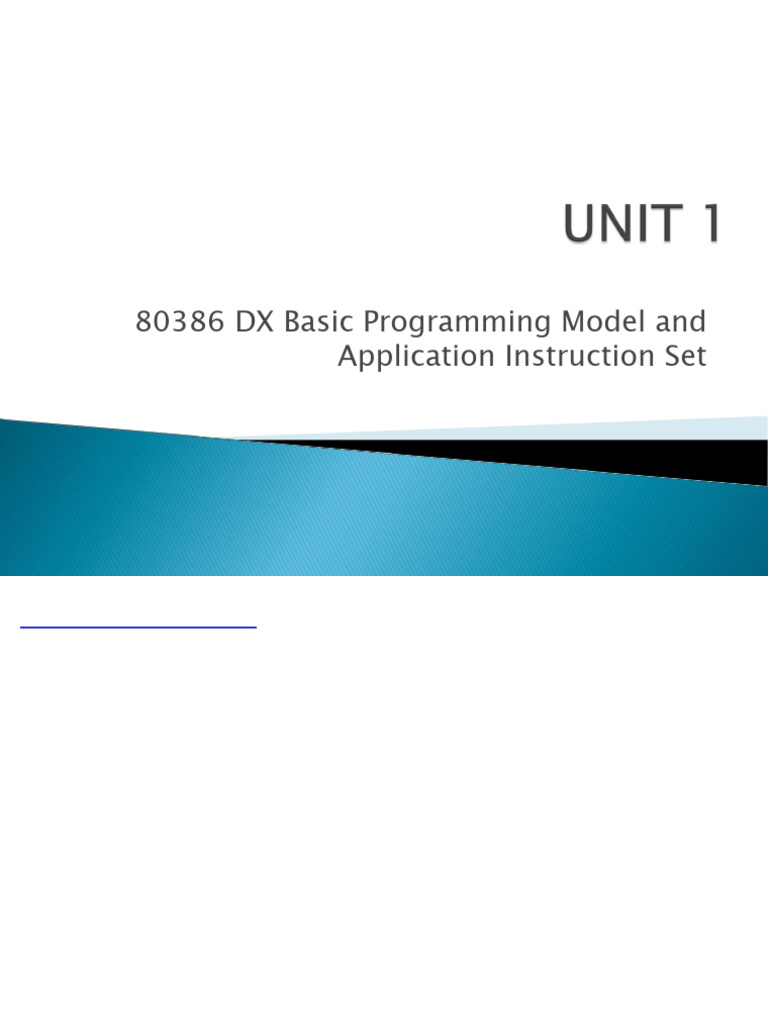 UNIT 1

80386 DX Basic Programming Model and Application Instruction Set